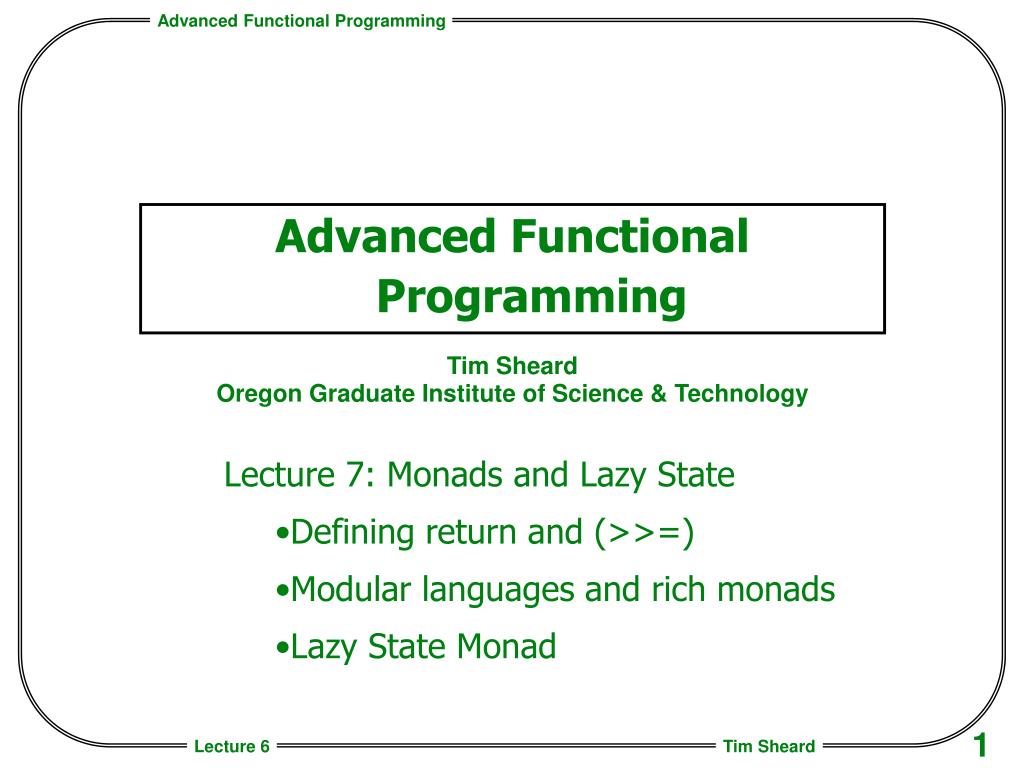 Advanced Functional Programming

Advanced Functional Programming

Tim Sheard
Oregon Graduate Institute of Science & Technology

Lecture 7: Monads and Lazy State

•Defining return and (>>=)

•Modular languages and rich monads

•Lazy State Monad

Lecture 6

Tim Sheard

1